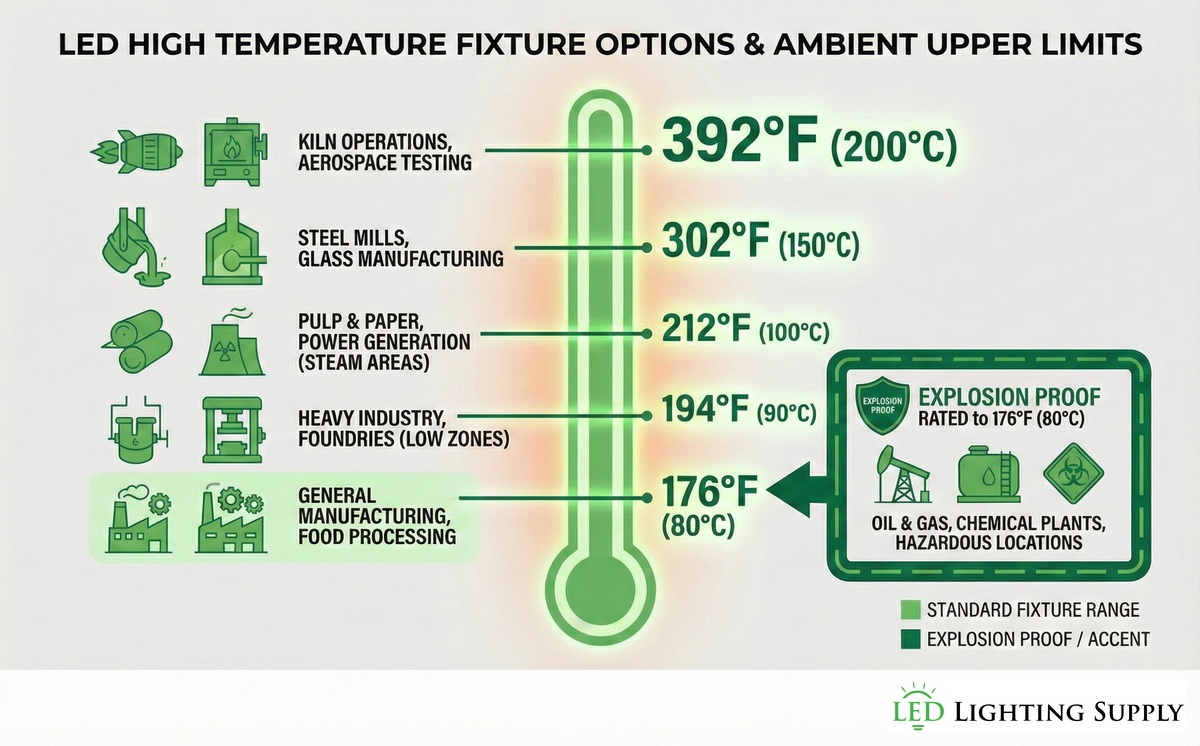 LED HIGH TEMPERATURE FIXTURE OPTIONS & AMBIENT UPPER LIMITS

KILN OPERATIONS, AEROSPACE TESTING
392°F (200°C)

STEEL MILLS, GLASS MANUFACTURING
302°F (150°C)

PULP & PAPER, POWER GENERATION (STEAM AREAS)
212°F (100°C)

HEAVY INDUSTRY, FOUNDRIES (LOW ZONES)
194°F (90°C)

GENERAL MANUFACTURING, FOOD PROCESSING
176°F (80°C)

EXPLOSION PROOF
EXPLOSION PROOF
RATED to 176°F (80°C)
OIL & GAS, CHEMICAL PLANTS, HAZARDOUS LOCATIONS

STANDARD FIXTURE RANGE
EXPLOSION PROOF / ACCENT

LED LIGHTING SUPPLY